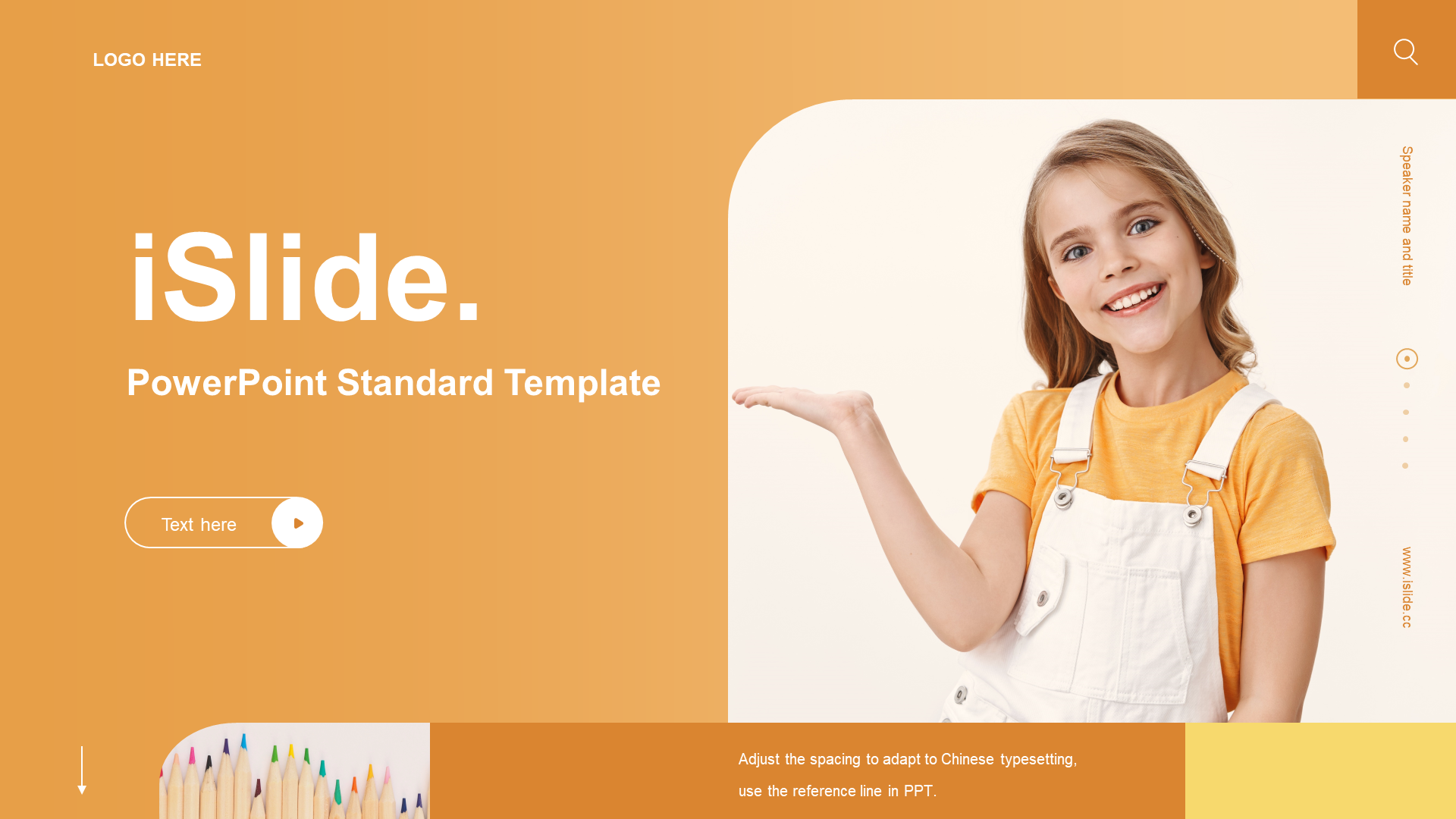 LOGO HERE

iSlide.

PowerPoint Standard Template

Text here

Speaker name and title

www.islide.cc

Adjust the spacing to adapt to Chinese typesetting, use the reference line in PPT.